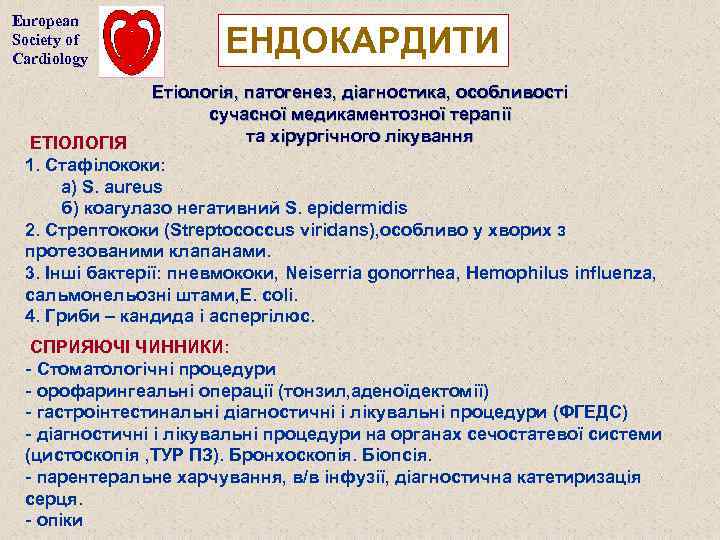 European Society of Cardiology

ЕНДОКАРДИТИ

Етіологія, патогенез, діагностика, особливості сучасної медикаментозної терапії та хірургічного лікування

ЕТІОЛОГІЯ
1. Стафілококи:
а) S. aureus
б) коагулазо негативний S. epidermidis
2. Стрептококи (Streptococcus viridans),особливо у хворих з протезованими клапанами.
3. Інші бактерії: пневмококи, Neiserria gonorrhea, Hemophilus influenza, сальмонельозні штами,E. coli.
4. Гриби – кандида і аспергілюс.

СПРИЯЮЧІ ЧИННИКИ:
- Стоматологічні процедури
- орофарингеальні операції (тонзил,аденоїдектомії)
- гастроінтестинальні діагностичні і лікувальні процедури (ФГЕДС)
- діагностичні і лікувальні процедури на органах сечостатевої системи (цистоскопія ,ТУР ПЗ). Бронхоскопія. Біопсія.
- парентеральне харчування, в/в інфузії, діагностична катетиризація серця.
- опіки